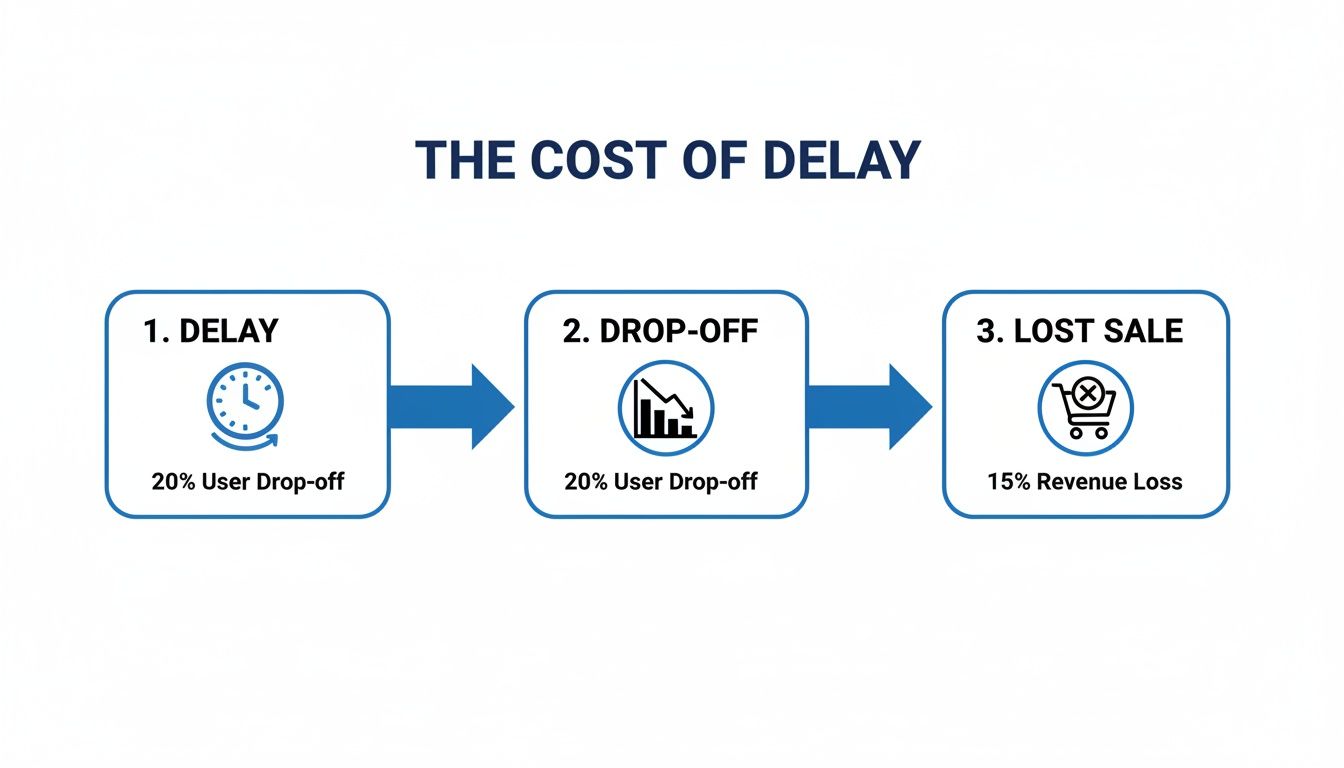 THE COST OF DELAY

1. DELAY

20% User Drop-off

2. DROP-OFF

20% User Drop-off

3. LOST SALE

15% Revenue Loss